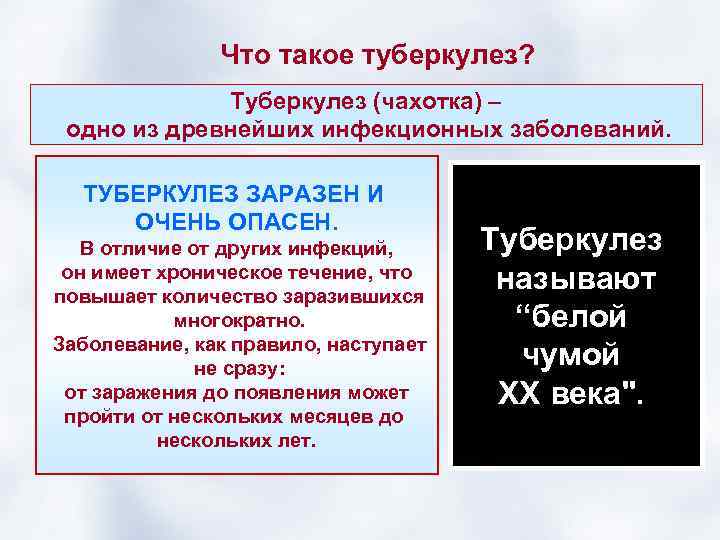 Что такое туберкулез?

Туберкулез (чахотка) – одно из древнейших инфекционных заболеваний.

ТУБЕРКУЛЕЗ ЗАРАЗЕН И ОЧЕНЬ ОПАСЕН.
В отличие от других инфекций, он имеет хроническое течение, что повышает количество заразившихся многократно.
Заболевание, как правило, наступает не сразу:
от заражения до появления может пройти от нескольких месяцев до нескольких лет.

Туберкулез называют “белой чумой XX века".